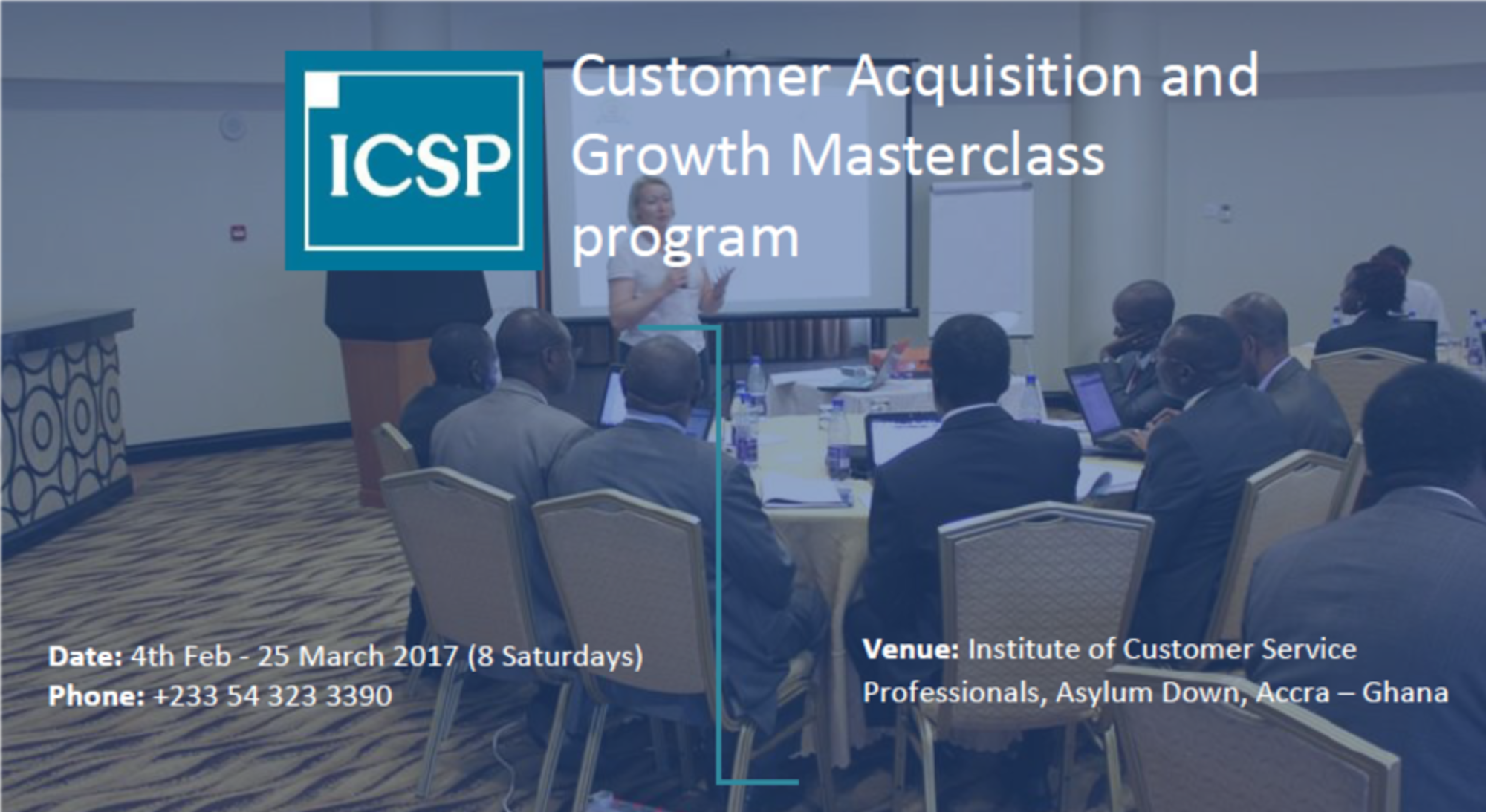 ICSP

Customer Acquisition and Growth Masterclass program

Date: 4th Feb - 25 March 2017 (8 Saturdays)
Phone: +233 54 323 3390

Venue: Institute of Customer Service Professionals, Asylum Down, Accra – Ghana